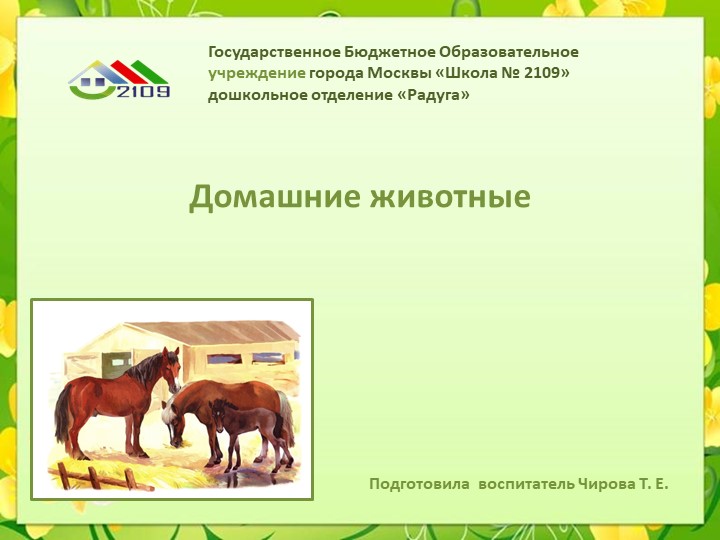 2109

Государственное Бюджетное Образовательное учреждение города Москвы «Школа № 2109» дошкольное отделение «Радуга»

Домашние животные

Подготовила воспитатель Чирова Т. Е.